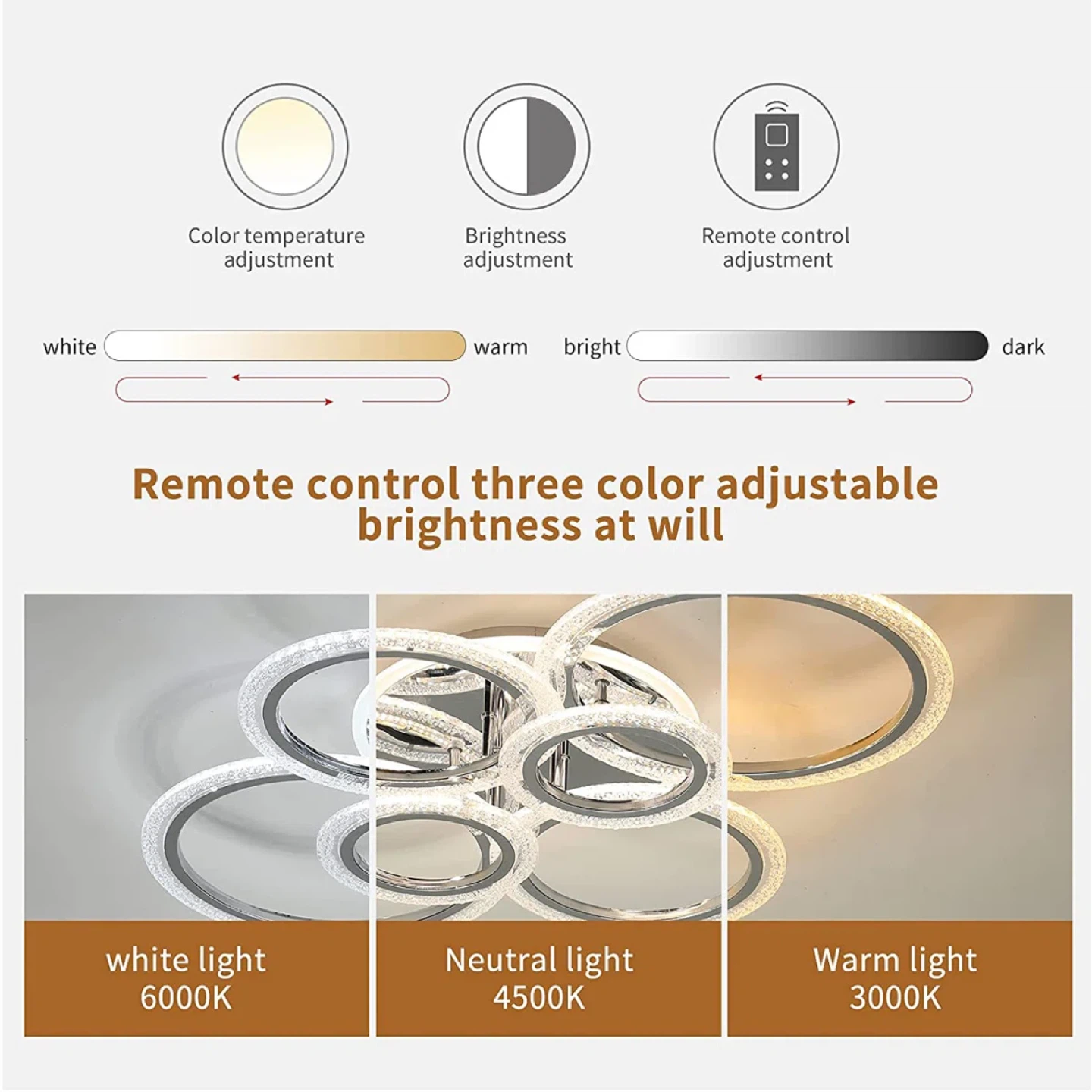 Color temperature adjustment

Brightness adjustment

Remote control adjustment

white warm

bright dark

Remote control three color adjustable brightness at will

white light 6000K

Neutral light 4500K

Warm light 3000K